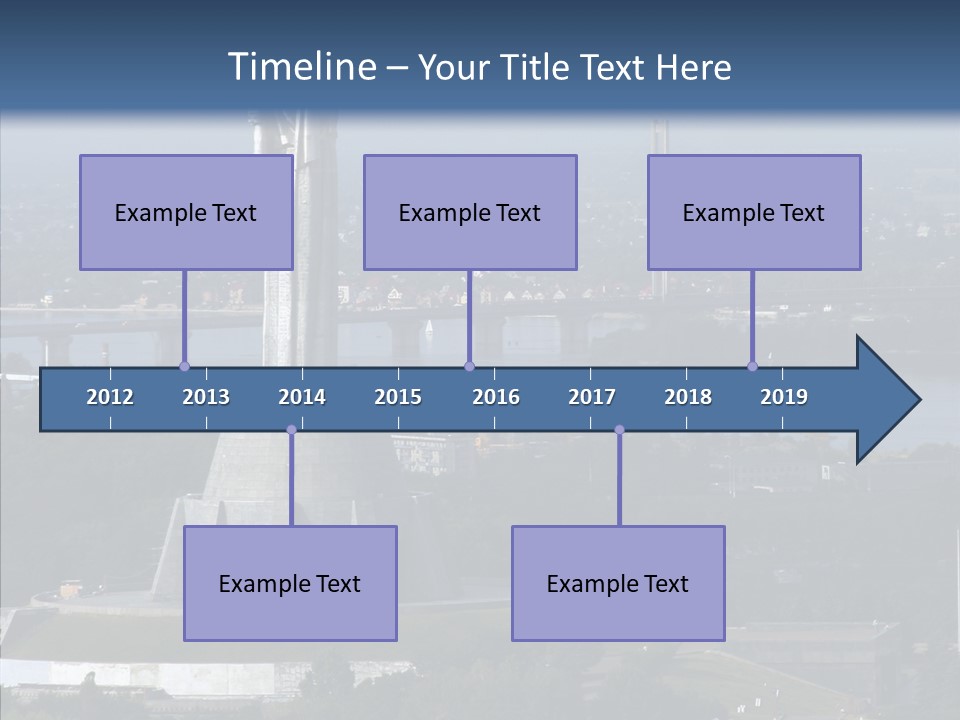 Timeline – Your Title Text Here

Example Text

Example Text

Example Text

2012 2013 2014 2015 2016 2017 2018 2019

Example Text

Example Text